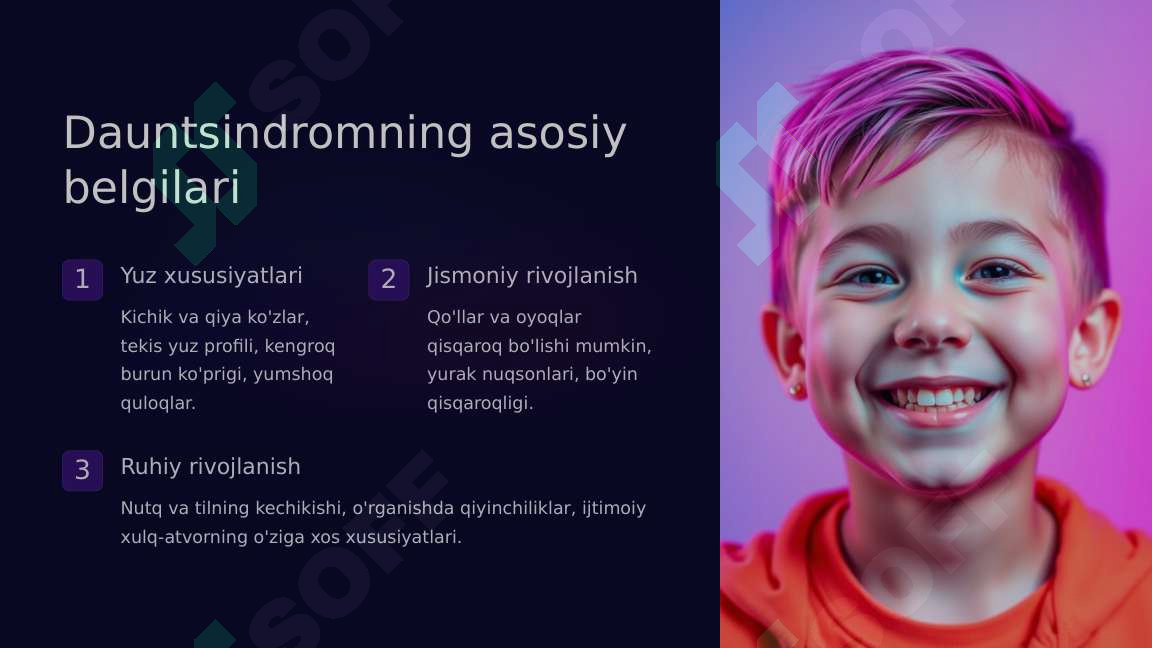 Dauntsindromning asosiy belgilari

1 Yuz xususiyatlari

Kichik va qiya ko'zlar, tekis yuz profili, kengroq burun ko'prigi, yumshoq quloqlar.

2 Jismoniy rivojlanish

Qo'llar va oyoqlar qisqaroq bo'lishi mumkin, yurak nuqsonlari, bo'yin qisqaroqligi.

3 Ruhiy rivojlanish

Nutq va tilning kechikishi, o'rganishda qiyinchiliklar, ijtimoiy xulq-atvorning o'ziga xos xususiyatlari.

SOFF